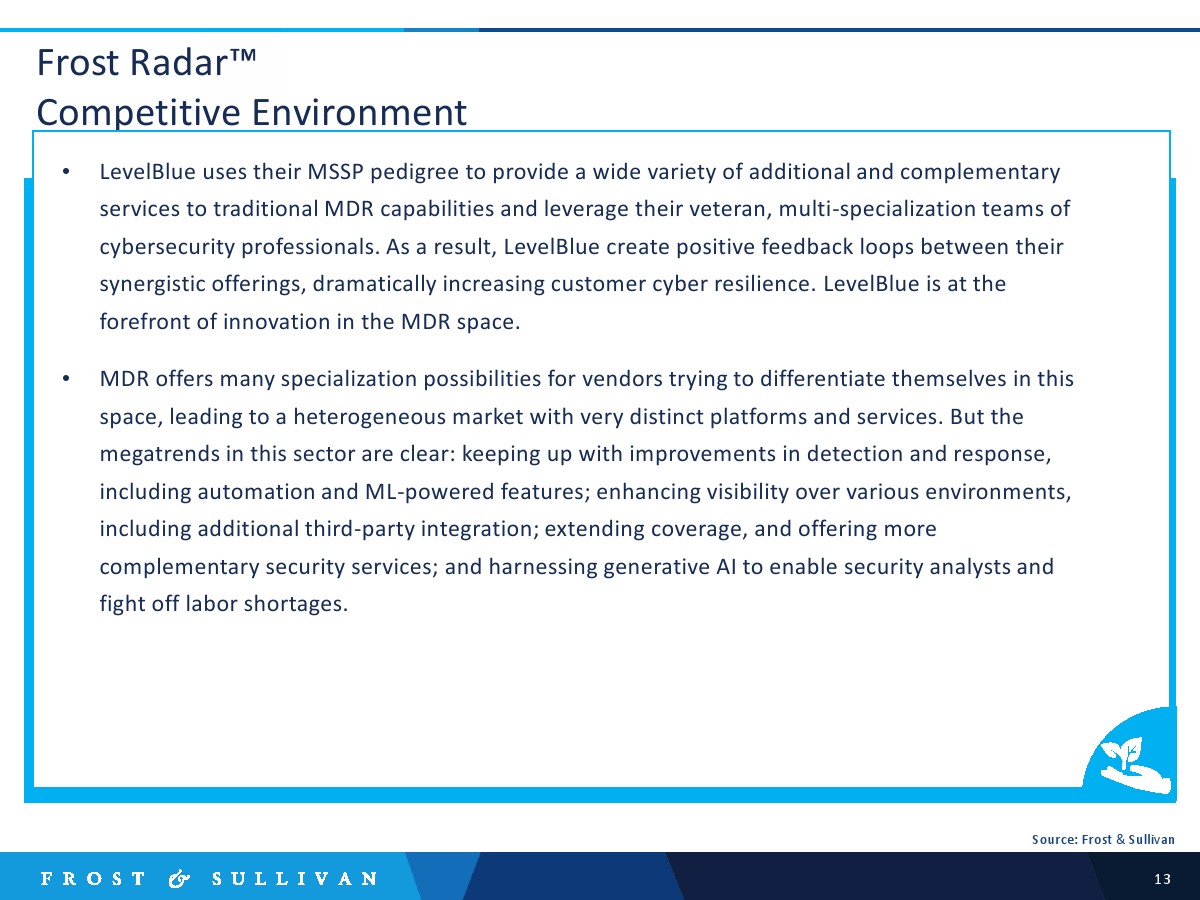 Frost Radar™
Competitive Environment

• LevelBlue uses their MSSP pedigree to provide a wide variety of additional and complementary services to traditional MDR capabilities and leverage their veteran, multi-specialization teams of cybersecurity professionals. As a result, LevelBlue create positive feedback loops between their synergistic offerings, dramatically increasing customer cyber resilience. LevelBlue is at the forefront of innovation in the MDR space.

• MDR offers many specialization possibilities for vendors trying to differentiate themselves in this space, leading to a heterogeneous market with very distinct platforms and services. But the megatrends in this sector are clear: keeping up with improvements in detection and response, including automation and ML-powered features; enhancing visibility over various environments, including additional third-party integration; extending coverage, and offering more complementary security services; and harnessing generative AI to enable security analysts and fight off labor shortages.

Source: Frost & Sullivan

FROST & SULLIVAN

13